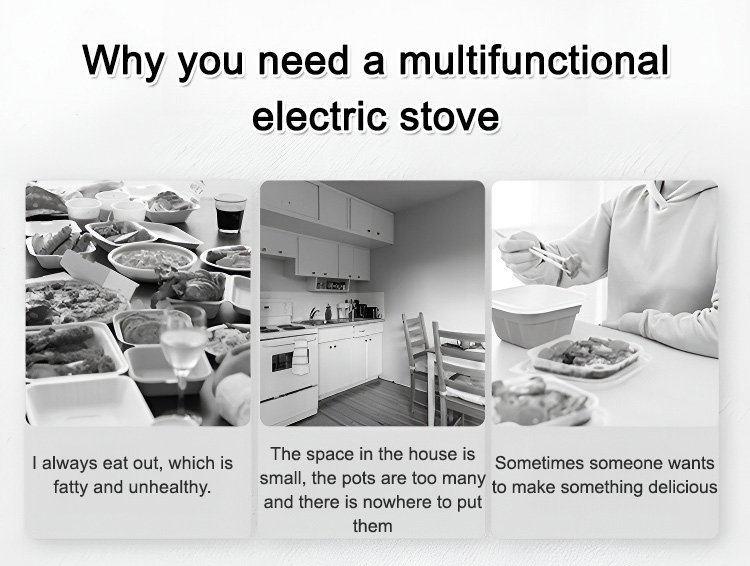 Why you need a multifunctional electric stove

I always eat out, which is fatty and unhealthy.

The space in the house is small, the pots are too many and there is nowhere to put them

Sometimes someone wants to make something delicious